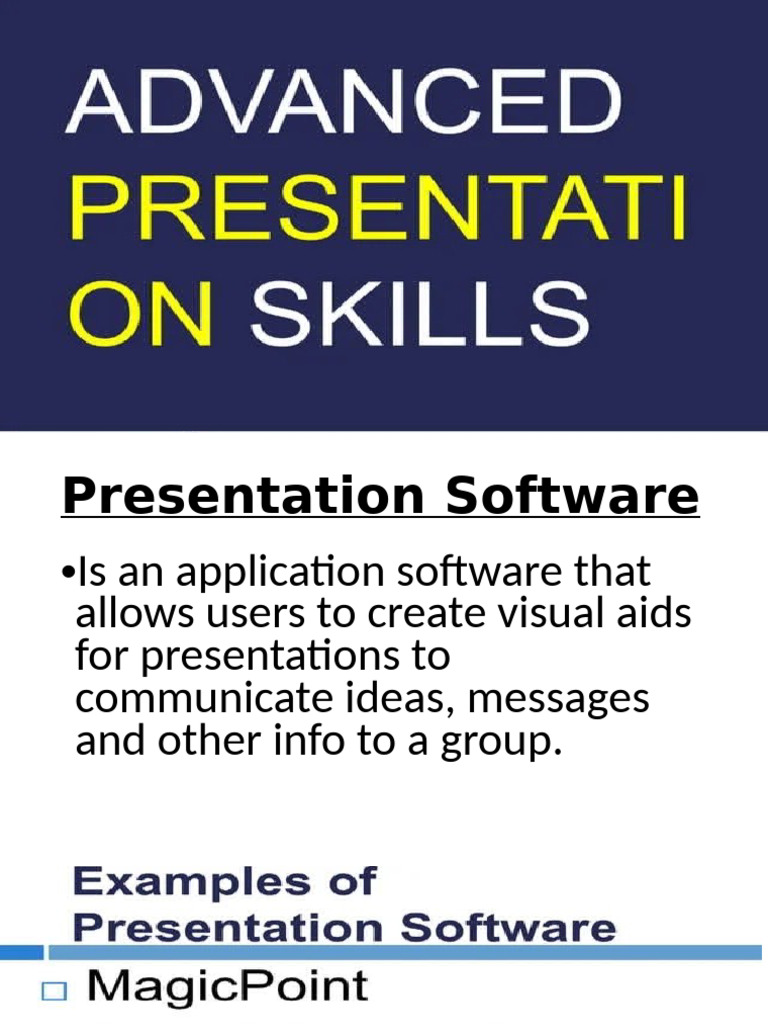 ADVANCED PRESENTATI ON SKILLS

Presentation Software

•Is an application software that allows users to create visual aids for presentations to communicate ideas, messages and other info to a group.

Examples of Presentation Software

□ MagicPoint